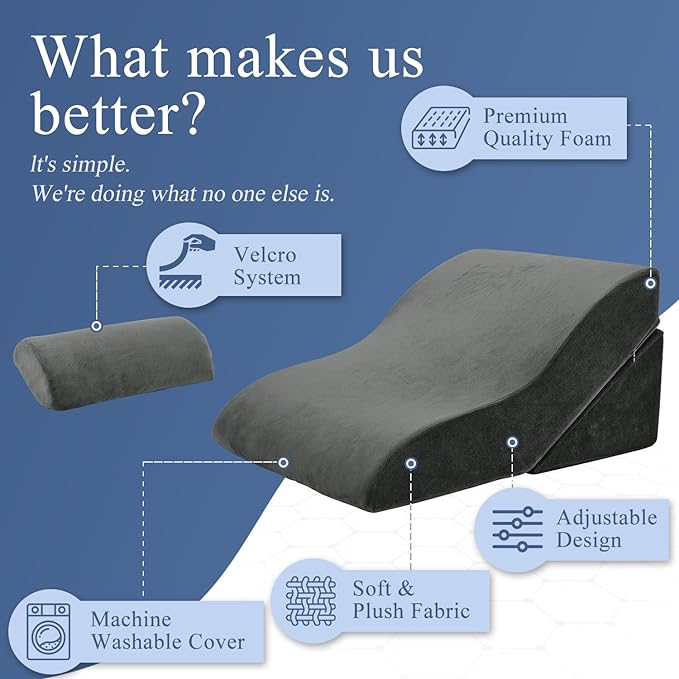 What makes us better?

It's simple.
We're doing what no one else is.

Premium Quality Foam

Velcro System

Adjustable Design

Soft & Plush Fabric

Machine Washable Cover